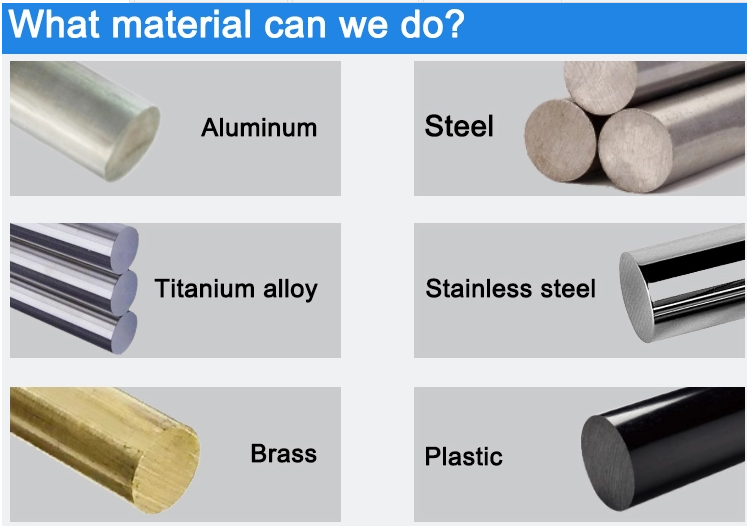 What material can we do?

Aluminum

Steel

Titanium alloy

Stainless steel

Brass

Plastic